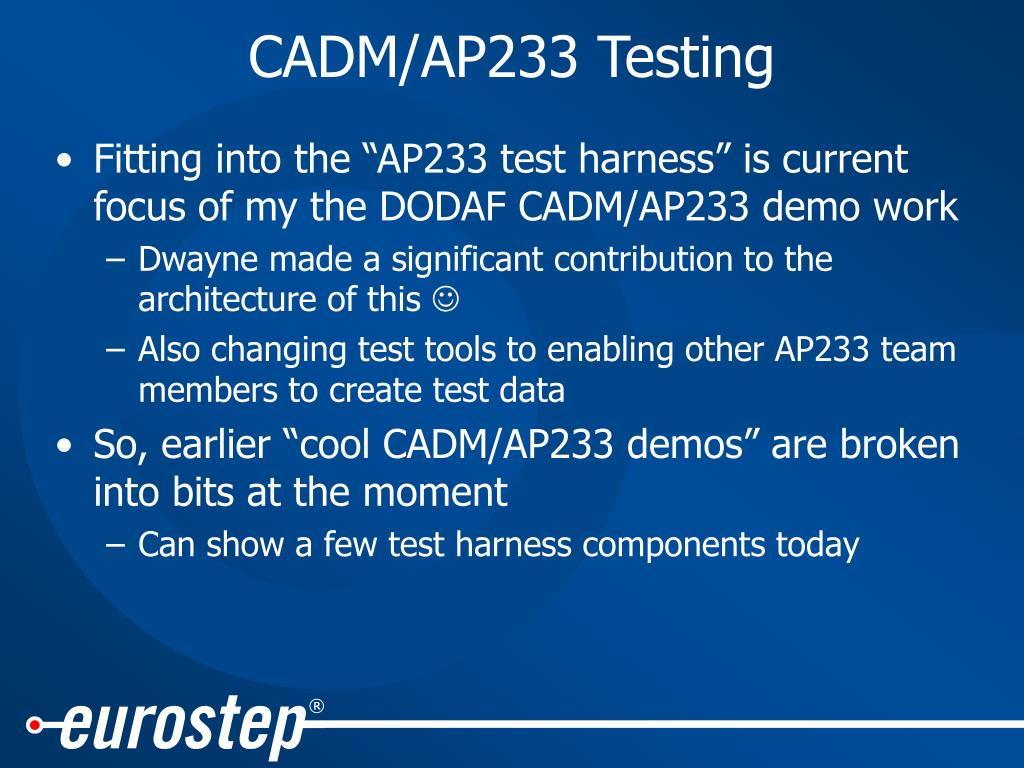 CADM/AP233 Testing

• Fitting into the “AP233 test harness” is current focus of my the DODAF CADM/AP233 demo work
– Dwayne made a significant contribution to the architecture of this ☺
– Also changing test tools to enabling other AP233 team members to create test data
• So, earlier “cool CADM/AP233 demos” are broken into bits at the moment
– Can show a few test harness components today

eurostep®